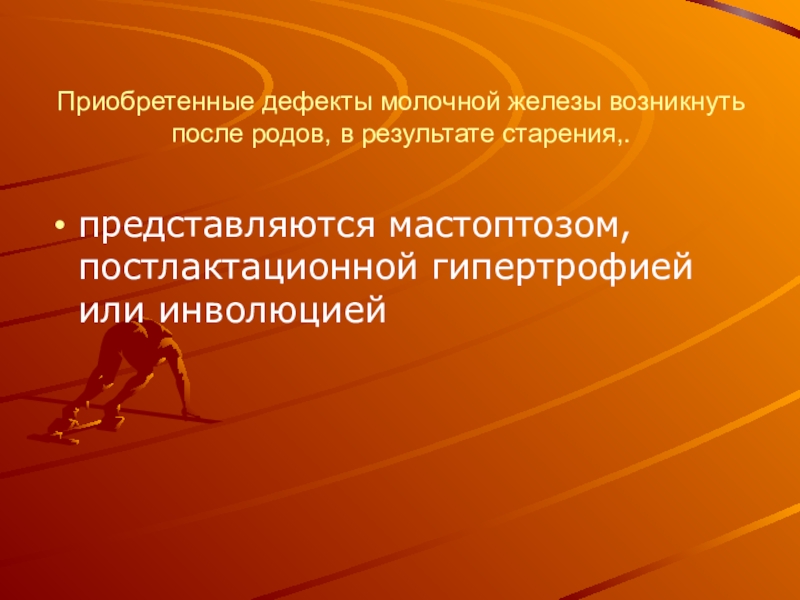 Приобретенные дефекты молочной железы возникнуть после родов, в результате старения,.

• представляются мастоптозом, постлактационной гипертрофией или инволюцией